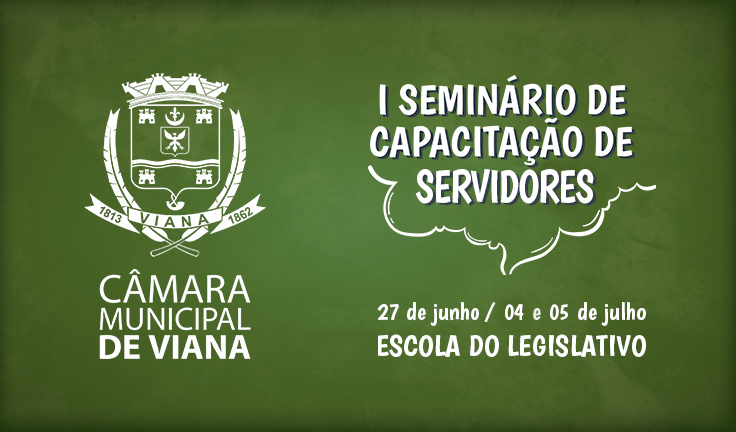 1813 VIANA 1862

CÂMARA MUNICIPAL DE VIANA

I SEMINÁRIO DE CAPACITAÇÃO DE SERVIDORES

27 de junho / 04 e 05 de julho

ESCOLA DO LEGISLATIVO